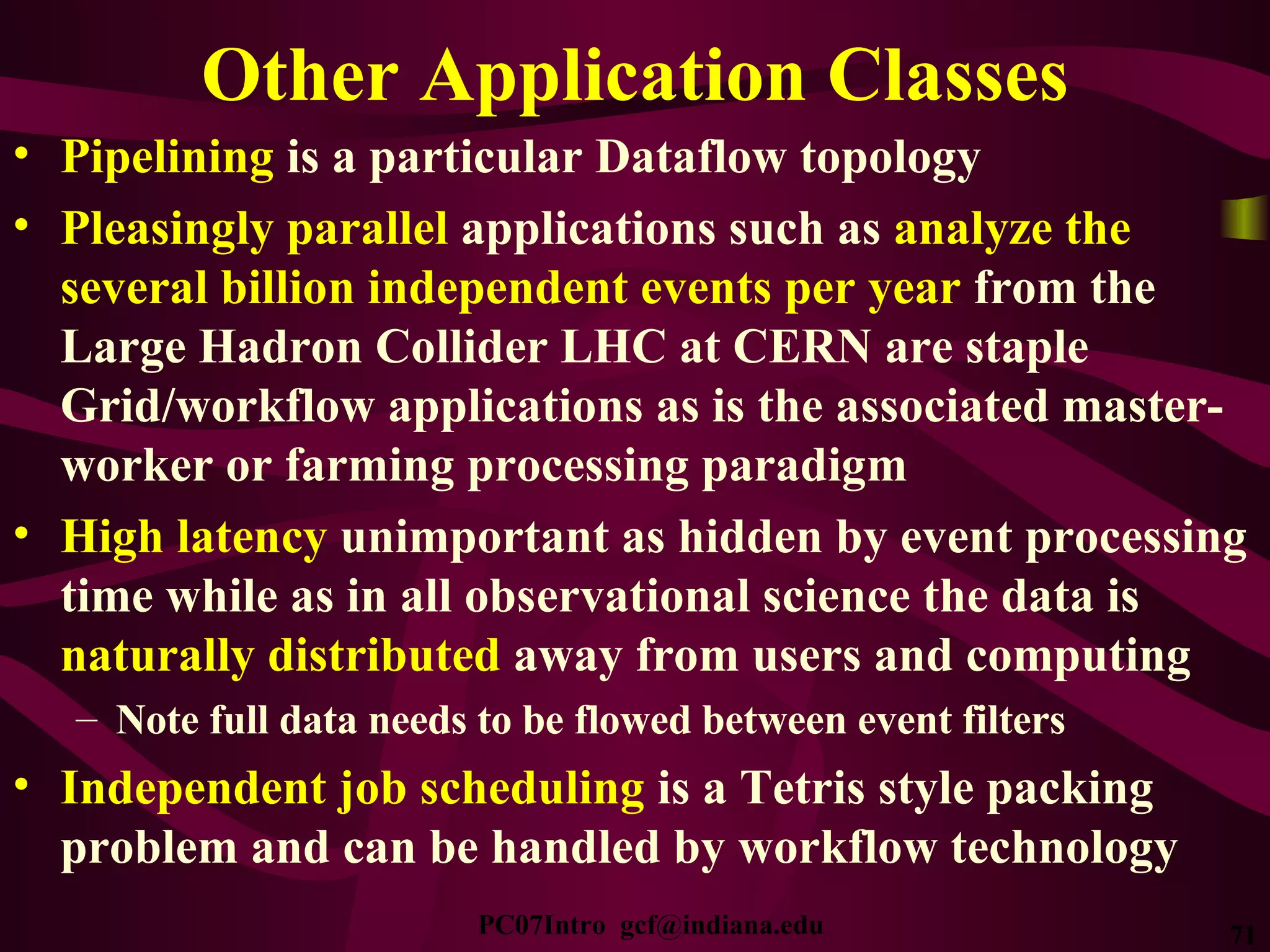 Other Application Classes

• Pipelining is a particular Dataflow topology

• Pleasingly parallel applications such as analyze the several billion independent events per year from the Large Hadron Collider LHC at CERN are staple Grid/workflow applications as is the associated master-worker or farming processing paradigm

• High latency unimportant as hidden by event processing time while as in all observational science the data is naturally distributed away from users and computing

– Note full data needs to be flowed between event filters

• Independent job scheduling is a Tetris style packing problem and can be handled by workflow technology

PC07Intro gcf@indiana.edu

71